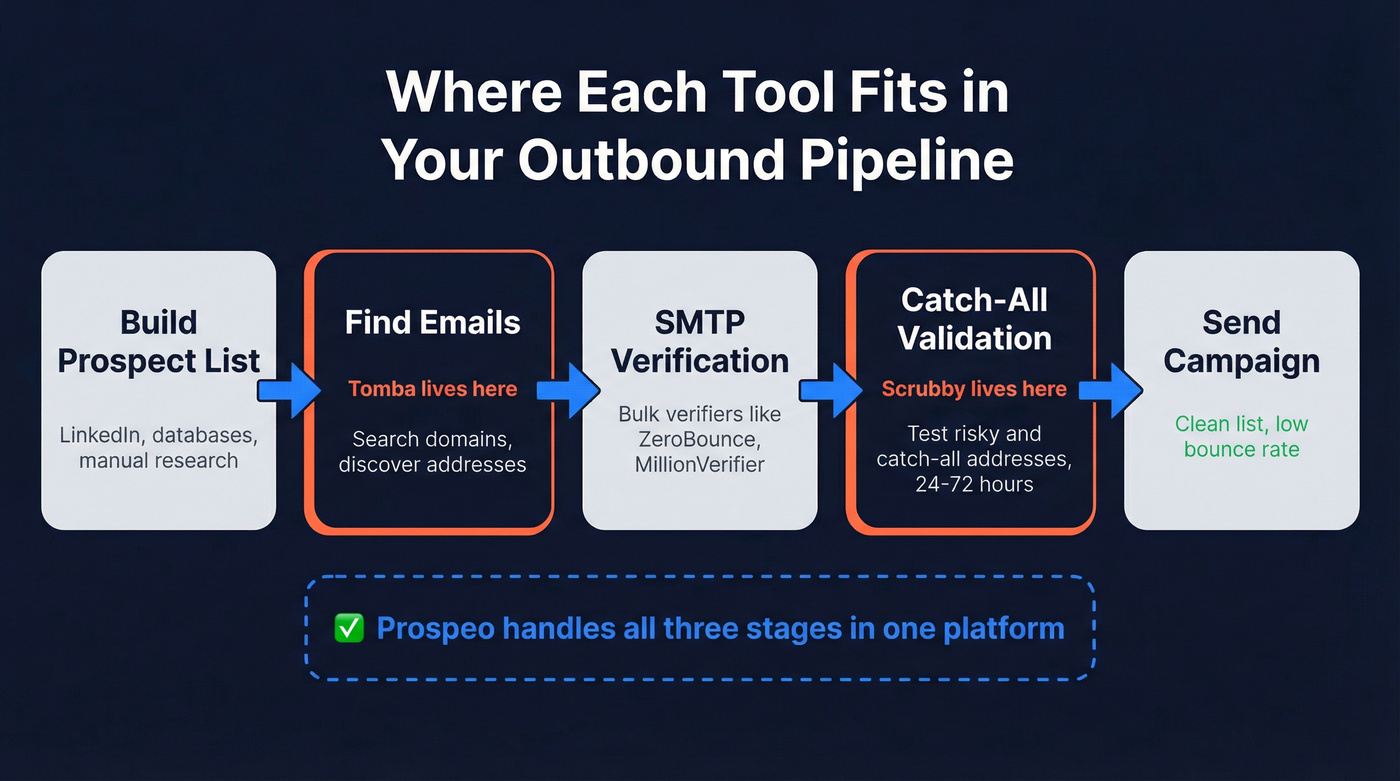 Where Each Tool Fits in Your Outbound Pipeline

Build Prospect List

LinkedIn, databases, manual research

Find Emails

Tomba lives here

Search domains, discover addresses

SMTP Verification

Bulk verifiers like ZeroBounce, MillionVerifier

Catch-All Validation

Scrubby lives here

Test risky and catch-all addresses, 24-72 hours

Send Campaign

Clean list, low bounce rate

✅ Prospeo handles all three stages in one platform